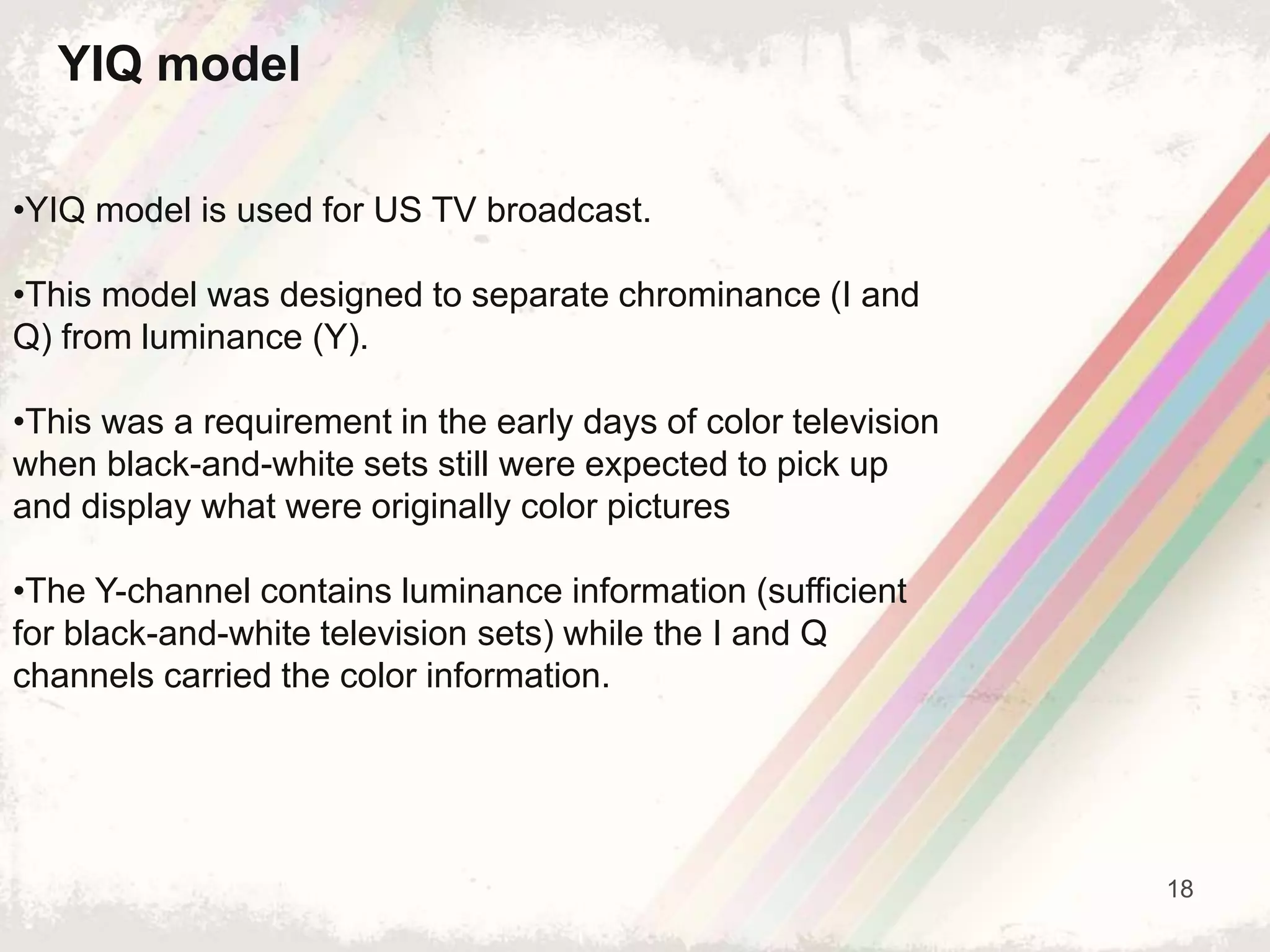 YIQ model

•YIQ model is used for US TV broadcast.

•This model was designed to separate chrominance (I and Q) from luminance (Y).

•This was a requirement in the early days of color television when black-and-white sets still were expected to pick up and display what were originally color pictures

•The Y-channel contains luminance information (sufficient for black-and-white television sets) while the I and Q channels carried the color information.

18